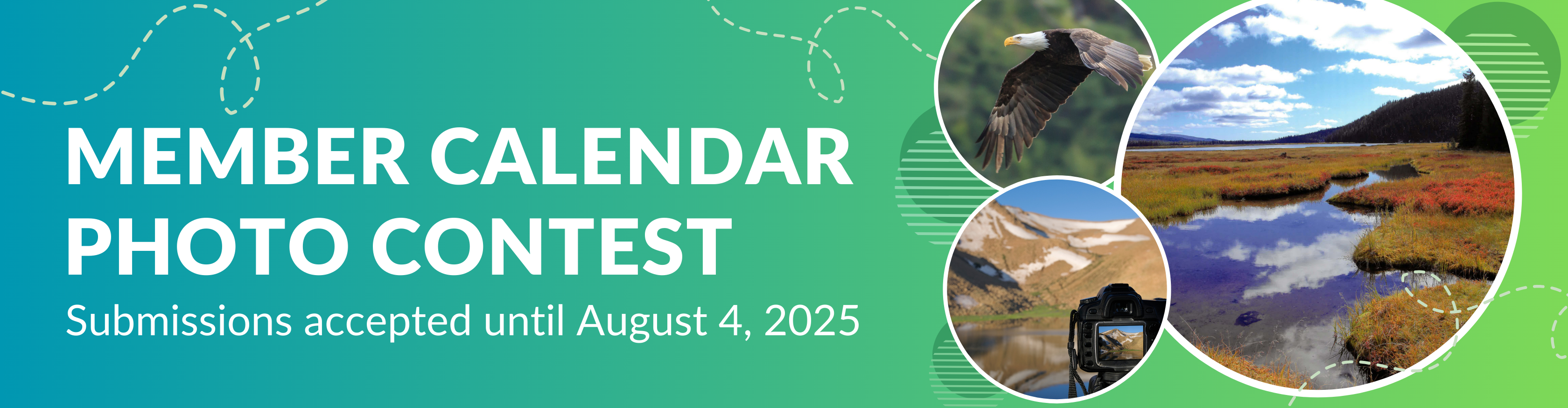 MEMBER CALENDAR PHOTO CONTEST

Submissions accepted until August 4, 2025